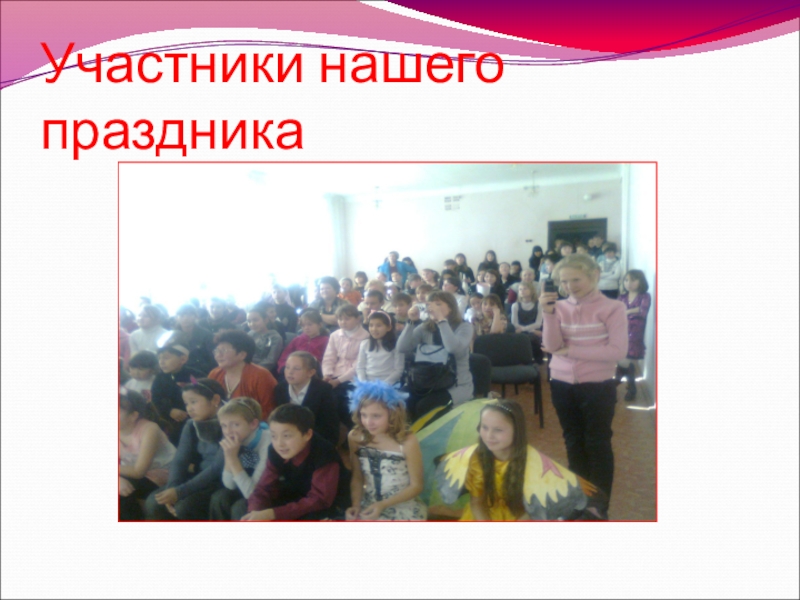 Участники нашего праздника